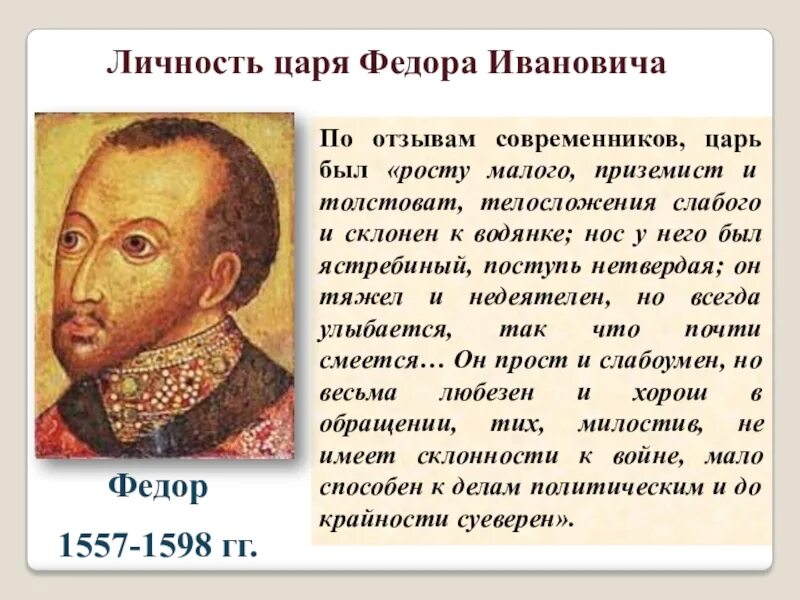 Личность царя Федора Ивановича

По отзывам современников, царь был «росту малого, приземист и толстоват, телосложения слабого и склонен к водянке; нос у него был ястребиный, поступь нетвердая; он тяжел и недеятелен, но всегда улыбается, так что почти смеется… Он прост и слабоумен, но весьма любезен и хорош в обращении, тих, милостив, не имеет склонности к войне, мало способен к делам политическим и до крайности суеверен».

Федор

1557-1598 гг.